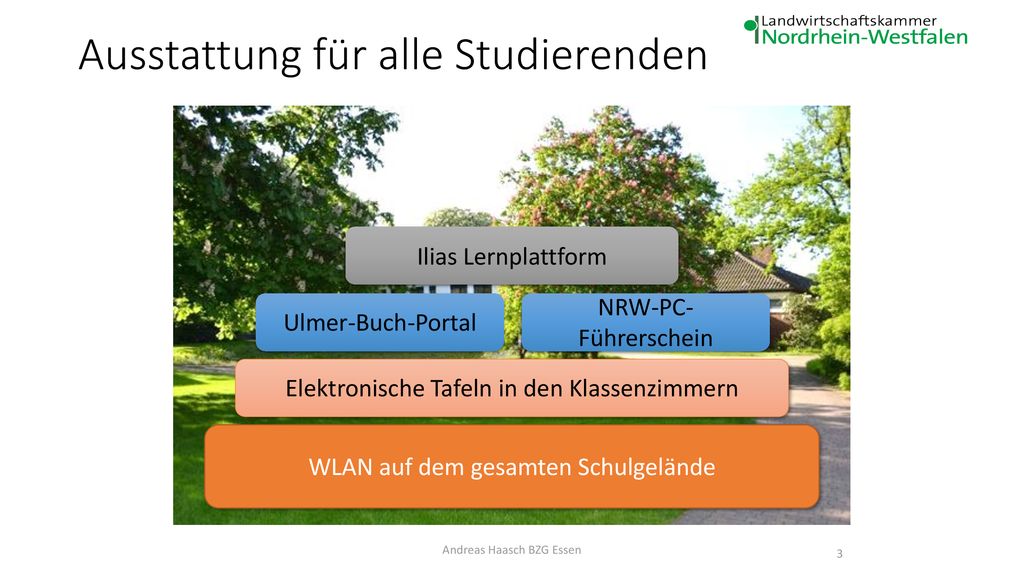 Landwirtschaftskammer
Nordrhein-Westfalen

Ausstattung für alle Studierenden

Ilias Lernplattform

Ulmer-Buch-Portal

NRW-PC-Führerschein

Elektronische Tafeln in den Klassenzimmern

WLAN auf dem gesamten Schulgelände

Andreas Haasch BZG Essen

3